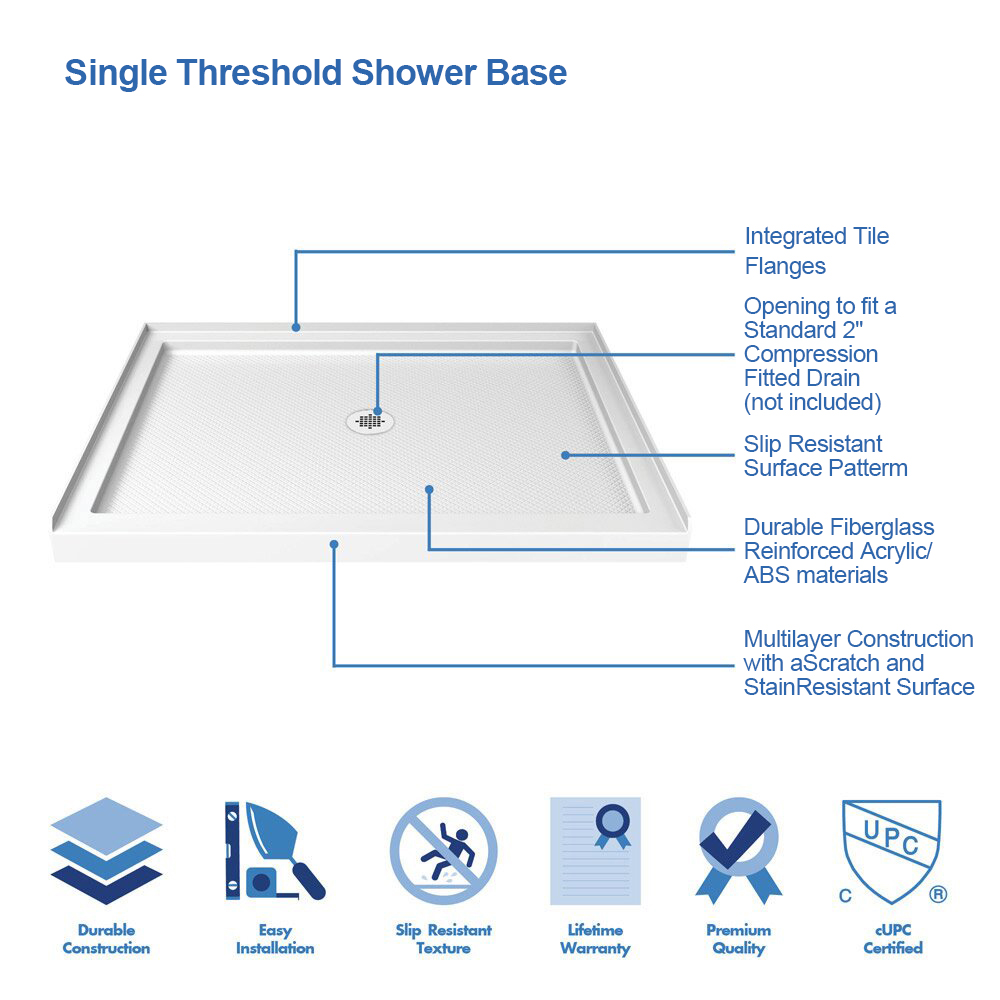 Single Threshold Shower Base

Integrated Tile Flanges

Opening to fit a Standard 2" Compression Fitted Drain (not included)

Slip Resistant Surface Patterm

Durable Fiberglass Reinforced Acrylic/ ABS materials

Multilayer Construction with aScratch and StainResistant Surface

Durable Construction

Easy Installation

Slip Resistant Texture

Lifetime Warranty

Premium Quality

UPC
C ®

cUPC Certified